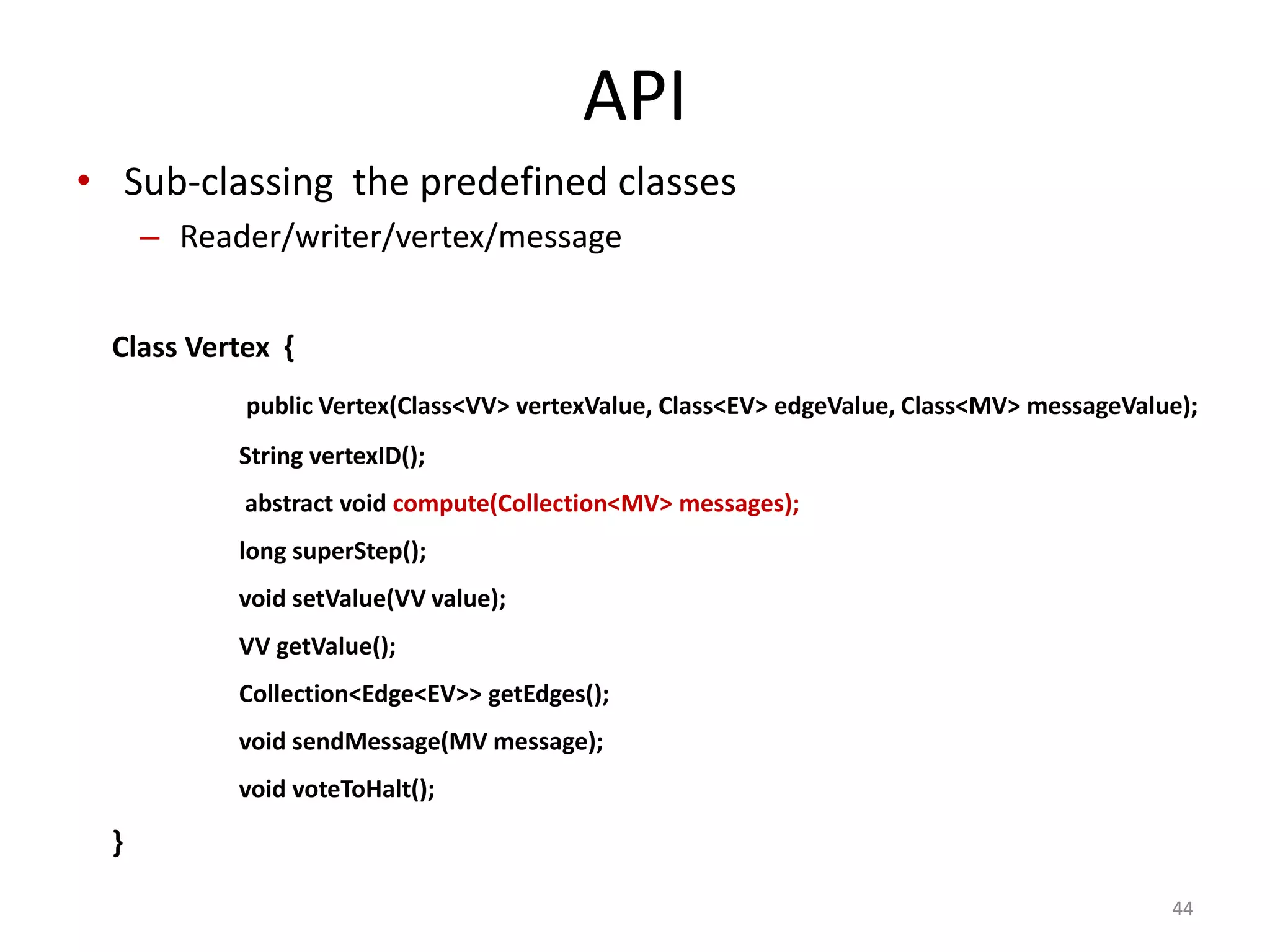 API

• Sub-classing the predefined classes
– Reader/writer/vertex/message

Class Vertex {

public Vertex(Class<VV> vertexValue, Class<EV> edgeValue, Class<MV> messageValue);

String vertexID();

abstract void compute(Collection<MV> messages);

long superStep();

void setValue(VV value);

VV getValue();

Collection<Edge<EV>> getEdges();

void sendMessage(MV message);

void voteToHalt();

}

44